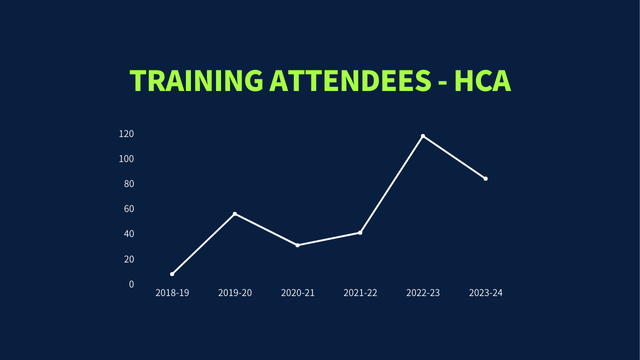 TRAINING ATTENDEES - HCA

120
100
80
60
40
20
0

2018-19
2019-20
2020-21
2021-22
2022-23
2023-24